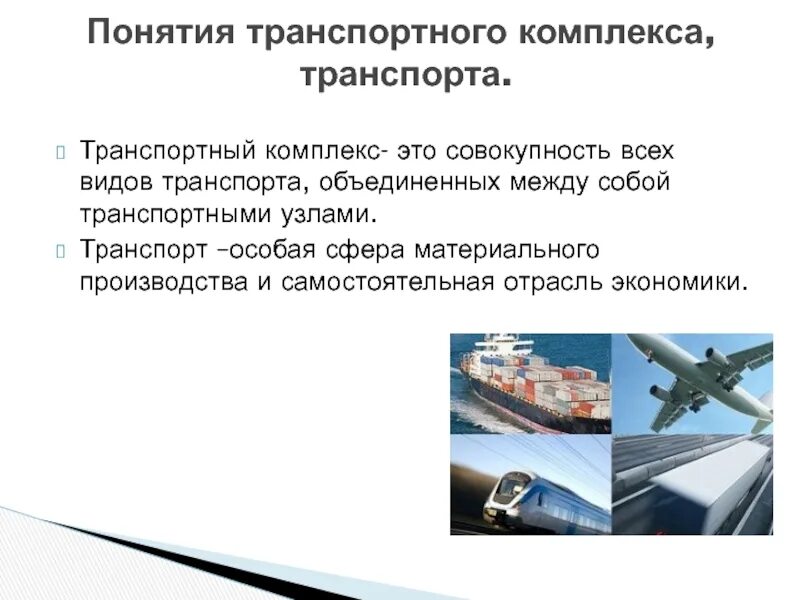 Понятия транспортного комплекса, транспорта.

Транспортный комплекс- это совокупность всех видов транспорта, объединенных между собой транспортными узлами.

Транспорт –особая сфера материального производства и самостоятельная отрасль экономики.